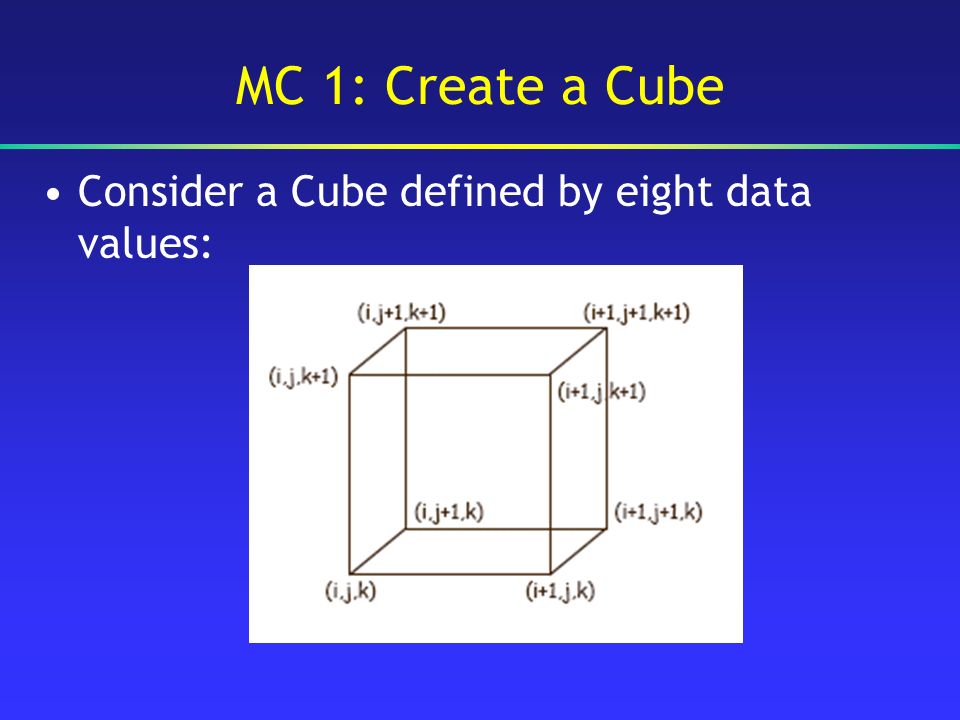 MC 1: Create a Cube

• Consider a Cube defined by eight data values:

(i,j+1,k+1)
(i+1,j+1,k+1)
(i,j,k+1)
(i+1,j,k+1)
(i,j+1,k)
(i+1,j+1,k)
(i,j,k)
(i+1,j,k)